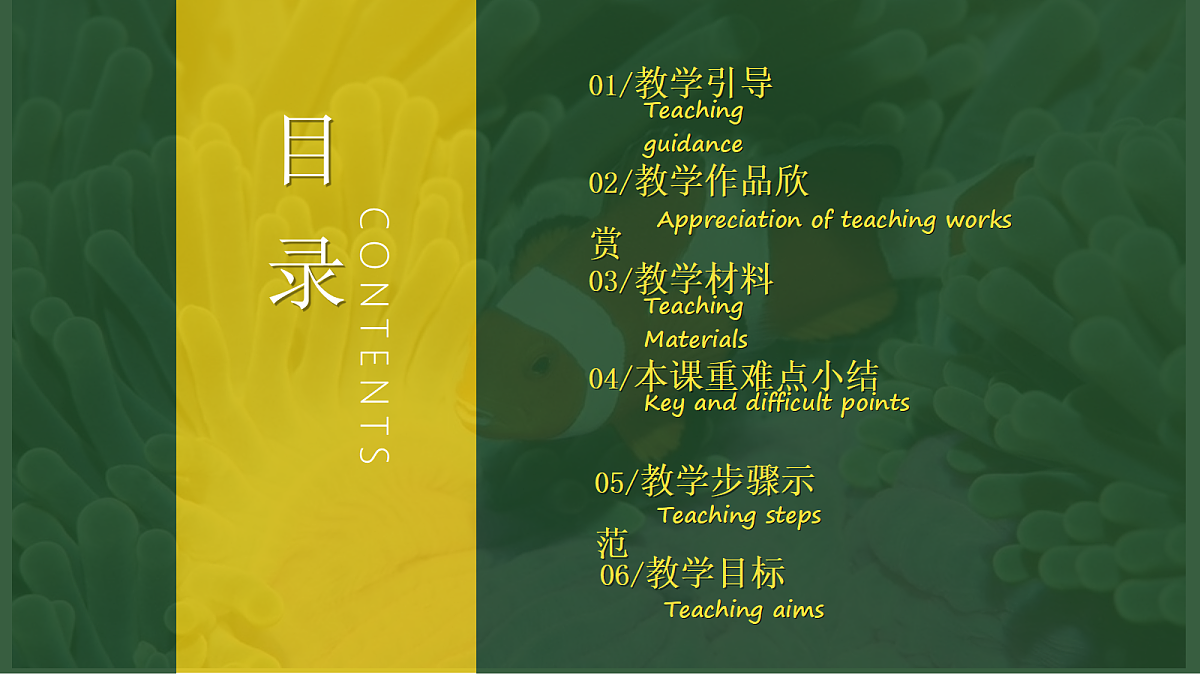 目录

CONTENTS

01/教学引导
Teaching guidance

02/教学作品欣赏
Appreciation of teaching works

03/教学材料
Teaching Materials

04/本课重难点小结
Key and difficult points

05/教学步骤示范
Teaching steps

06/教学目标
Teaching aims